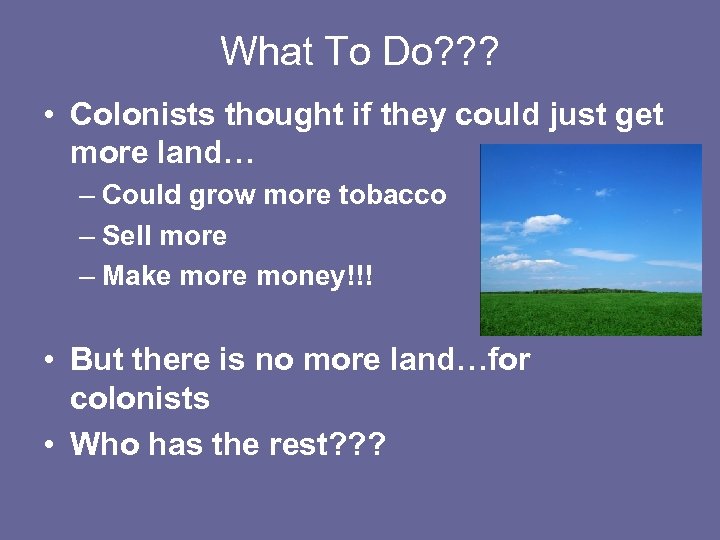 What To Do???

• Colonists thought if they could just get more land…
– Could grow more tobacco
– Sell more
– Make more money!!!

• But there is no more land…for colonists
• Who has the rest???